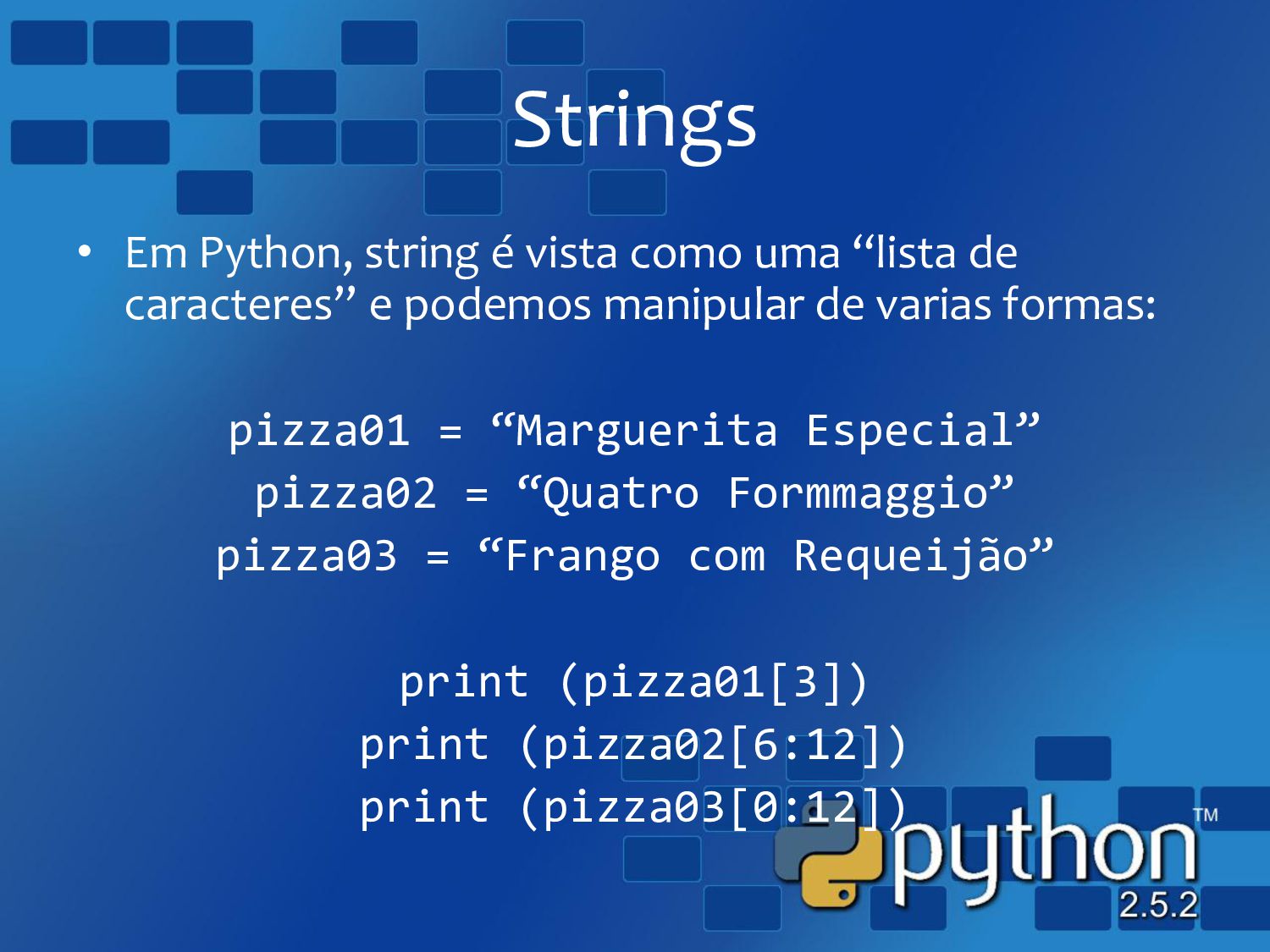 Strings

• Em Python, string é vista como uma “lista de caracteres” e podemos manipular de varias formas:

pizza01 = “Marguerita Especial”
pizza02 = “Quatro Formmaggio”
pizza03 = “Frango com Requeijão”

print (pizza01[3])
print (pizza02[6:12])
print (pizza03[0:12])

python™
2.5.2